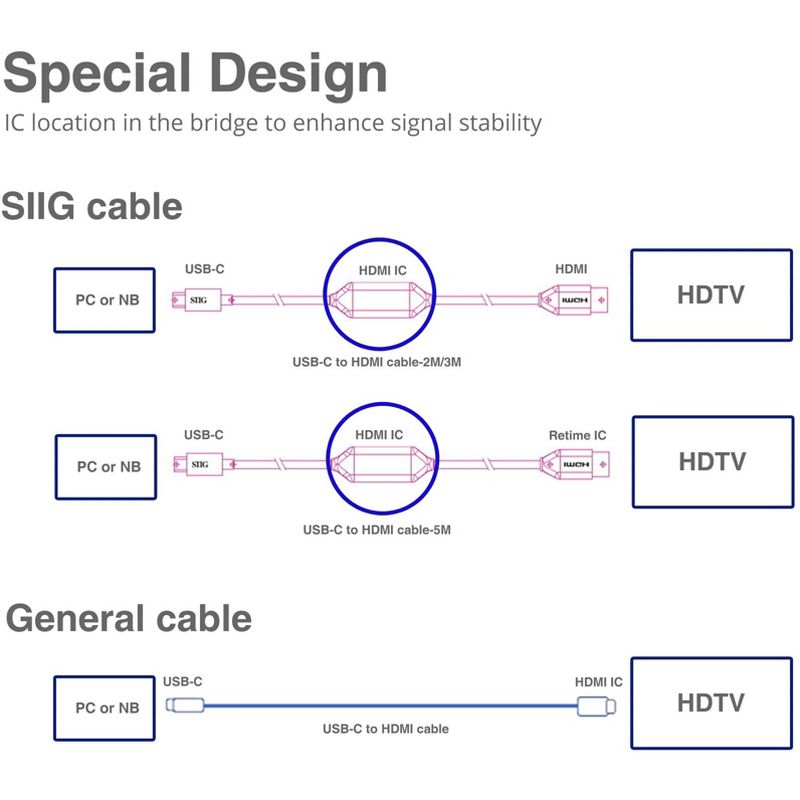 Special Design
IC location in the bridge to enhance signal stability

SIIG cable

PC or NB

USB-C

SIIG

HDMI IC

HDMI

HDMI

HDTV

USB-C to HDMI cable-2M/3M

PC or NB

USB-C

SIIG

HDMI IC

Retime IC

HDMI

HDTV

USB-C to HDMI cable-5M

General cable

PC or NB

USB-C

HDMI IC

HDTV

USB-C to HDMI cable